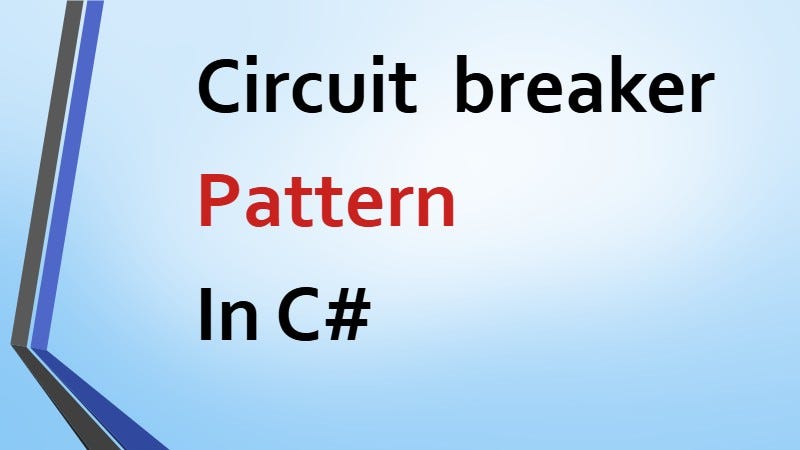 Circuit breaker

Pattern

In C#